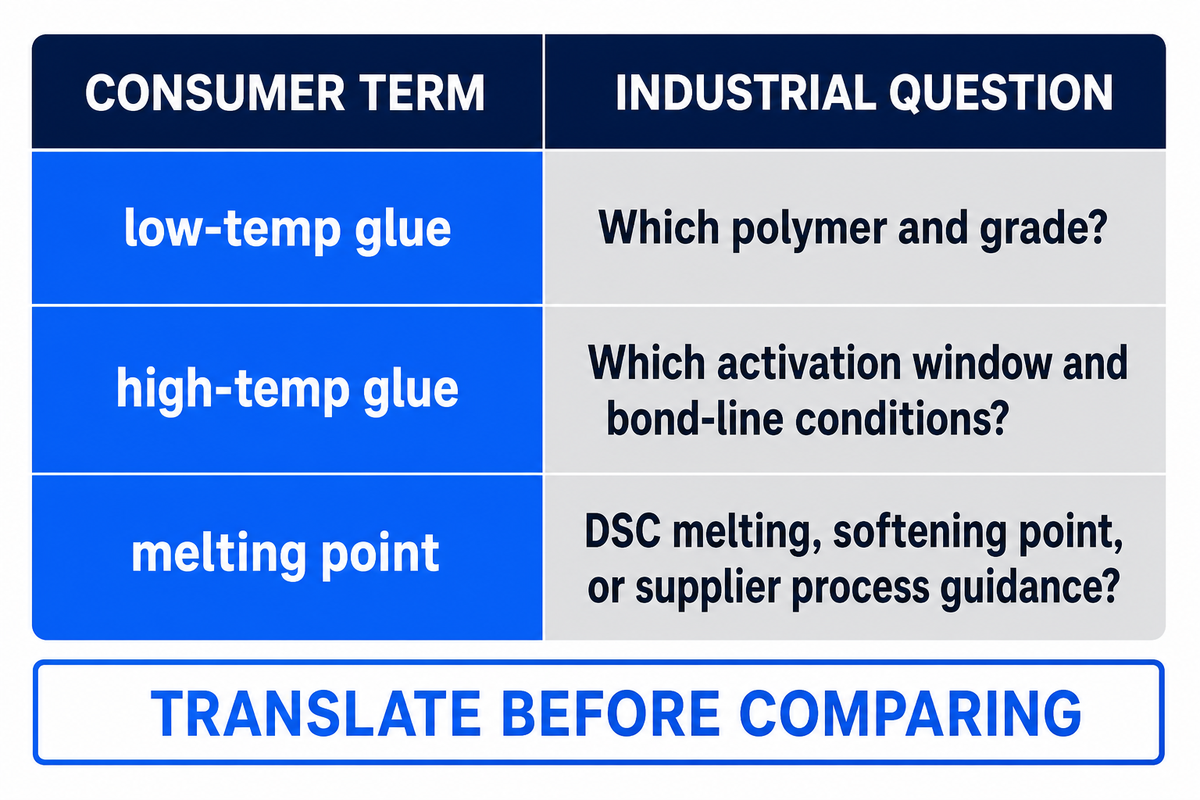 | CONSUMER TERM | INDUSTRIAL QUESTION |
|---|---|
| low-temp glue | Which polymer and grade? |
| high-temp glue | Which activation window and bond-line conditions? |
| melting point | DSC melting, softening point, or supplier process guidance? |

TRANSLATE BEFORE COMPARING